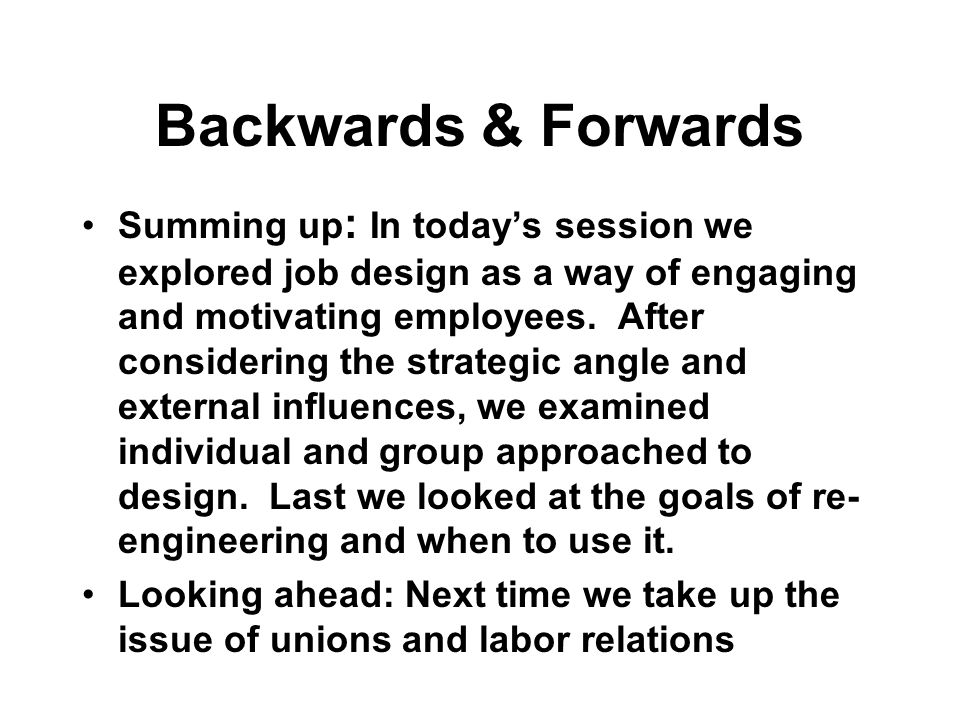 Backwards & Forwards

• Summing up: In today's session we explored job design as a way of engaging and motivating employees. After considering the strategic angle and external influences, we examined individual and group approached to design. Last we looked at the goals of re-engineering and when to use it.
• Looking ahead: Next time we take up the issue of unions and labor relations